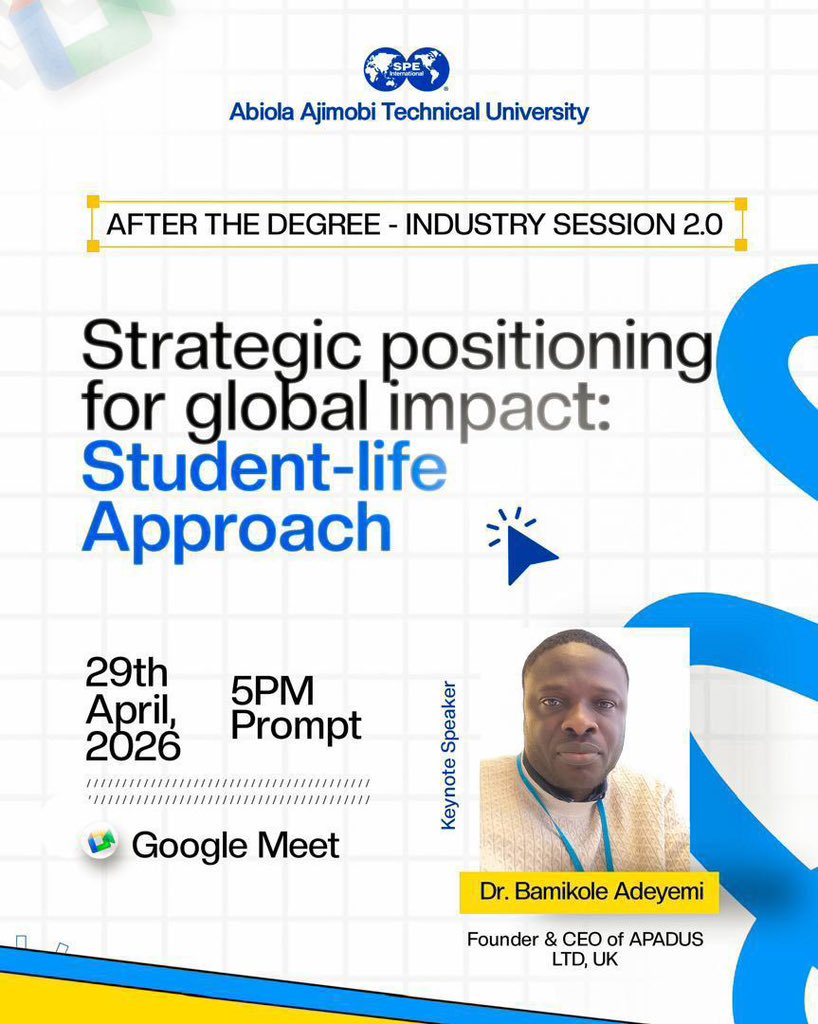 SPE International

Abiola Ajimobi Technical University

AFTER THE DEGREE - INDUSTRY SESSION 2.0

Strategic positioning for global impact: Student-life Approach

29th April, 2026

5PM Prompt

Google Meet

Keynote Speaker

Dr. Bamikole Adeyemi

Founder & CEO of APADUS LTD, UK